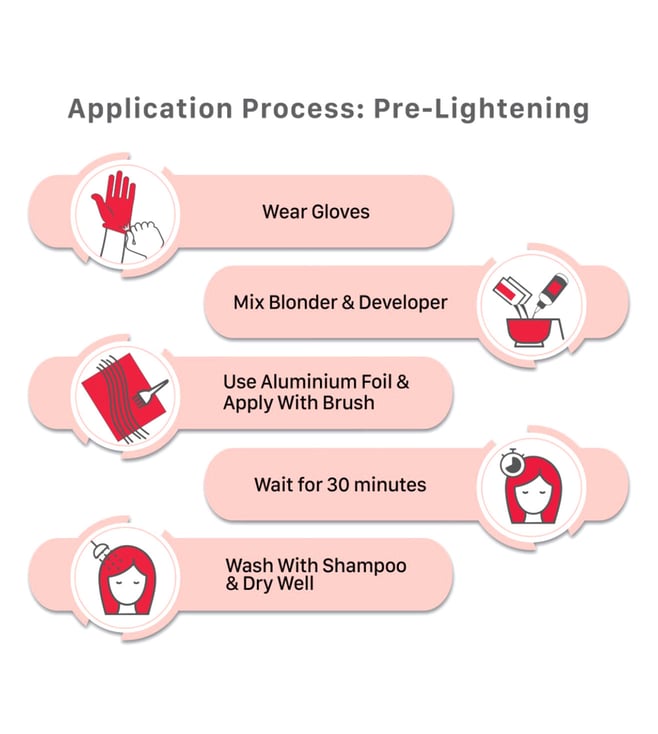 Application Process: Pre-Lightening

Wear Gloves

Mix Blonder & Developer

Use Aluminium Foil & Apply With Brush

Wait for 30 minutes

Wash With Shampoo & Dry Well